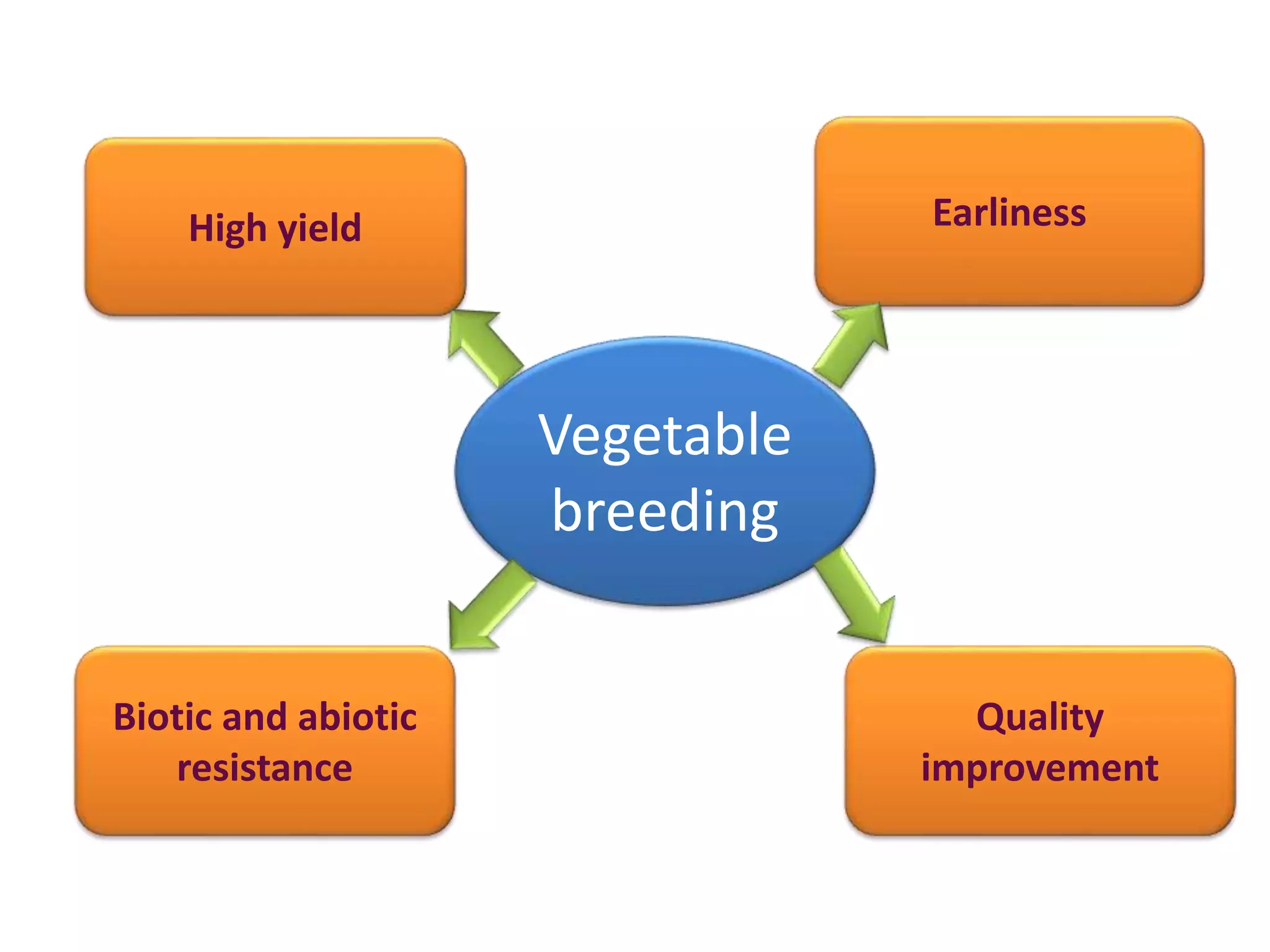 High yield

Earliness

Vegetable breeding

Biotic and abiotic resistance

Quality improvement